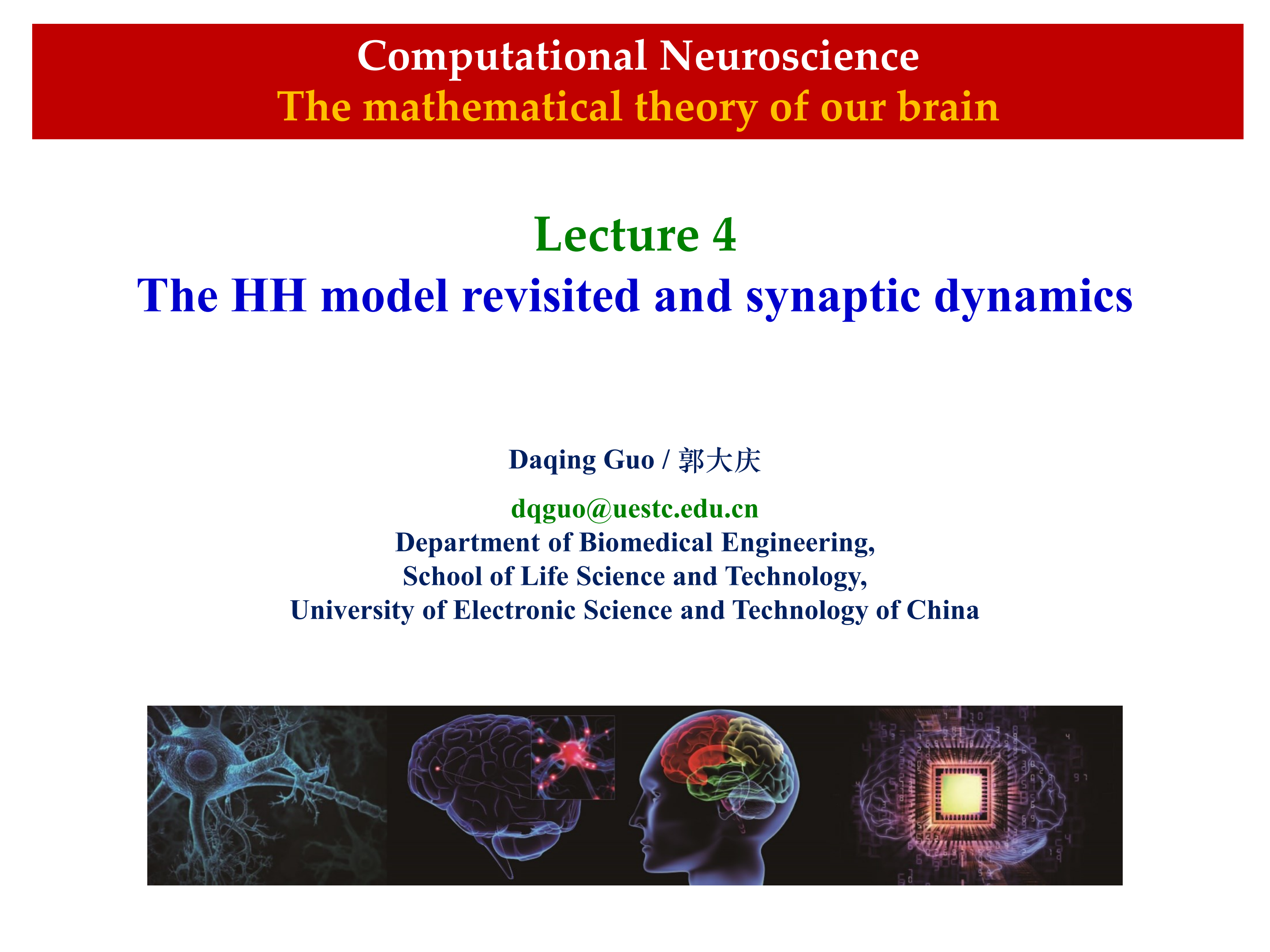 Computational Neuroscience
The mathematical theory of our brain

Lecture 4
The HH model revisited and synaptic dynamics

Daqing Guo / 郭大庆

dqguo@uestc.edu.cn
Department of Biomedical Engineering,
School of Life Science and Technology,
University of Electronic Science and Technology of China